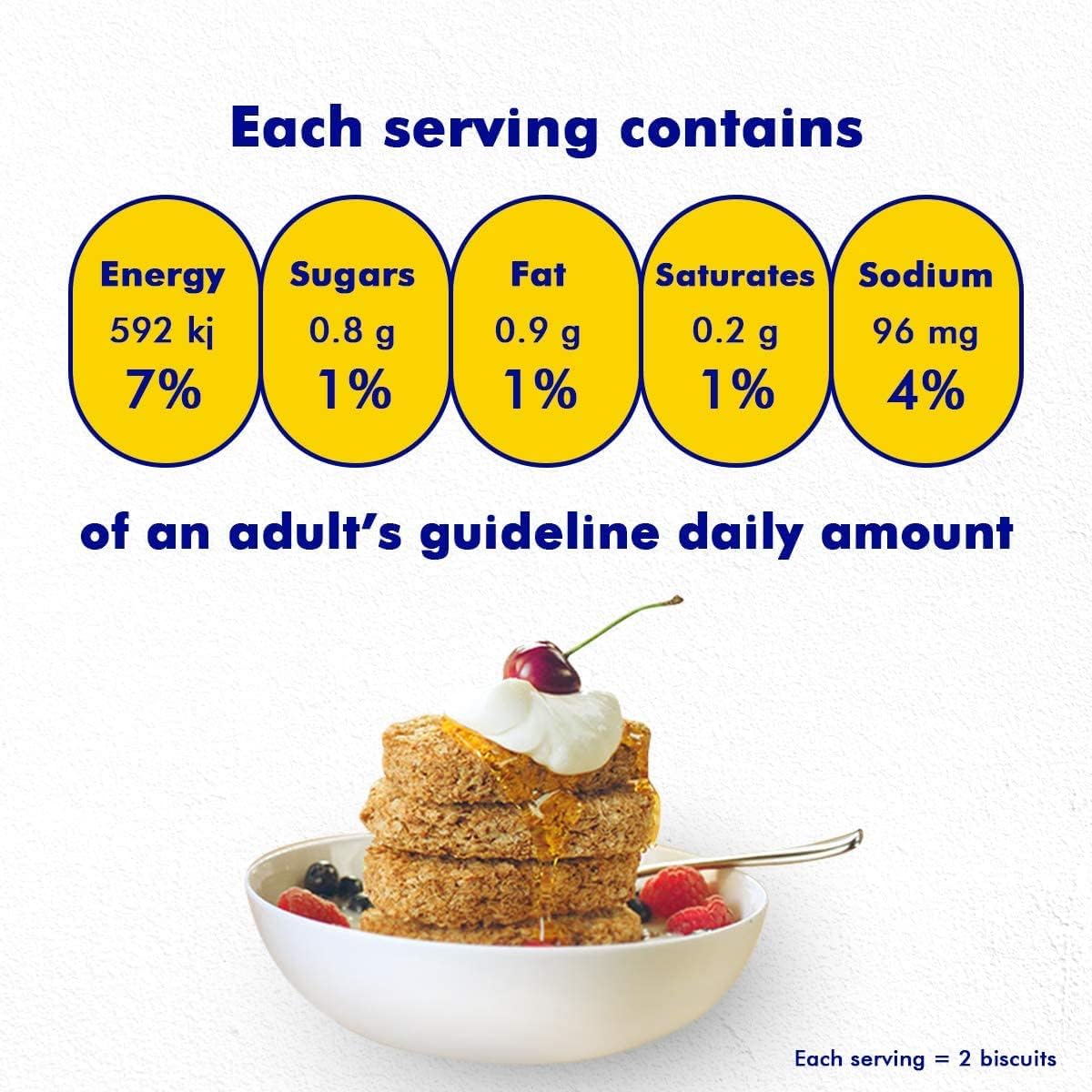 Each serving contains

Energy
592 kj
7%

Sugars
0.8 g
1%

Fat
0.9 g
1%

Saturates
0.2 g
1%

Sodium
96 mg
4%

of an adult's guideline daily amount

Each serving = 2 biscuits